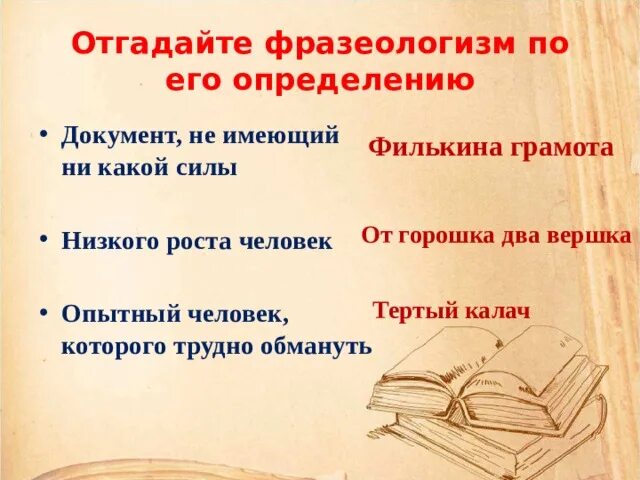 Отгадайте фразеологизм по его определению

• Документ, не имеющий ни какой силы

Филькина грамота

• Низкого роста человек

От горошка два вершка

• Опытный человек, которого трудно обмануть

Тертый калач